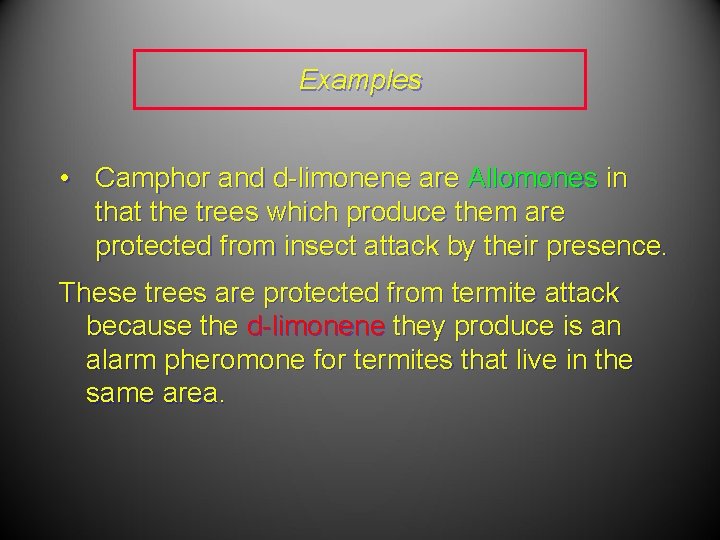 Examples

• Camphor and d-limonene are Allomones in that the trees which produce them are protected from insect attack by their presence.

These trees are protected from termite attack because the d-limonene they produce is an alarm pheromone for termites that live in the same area.